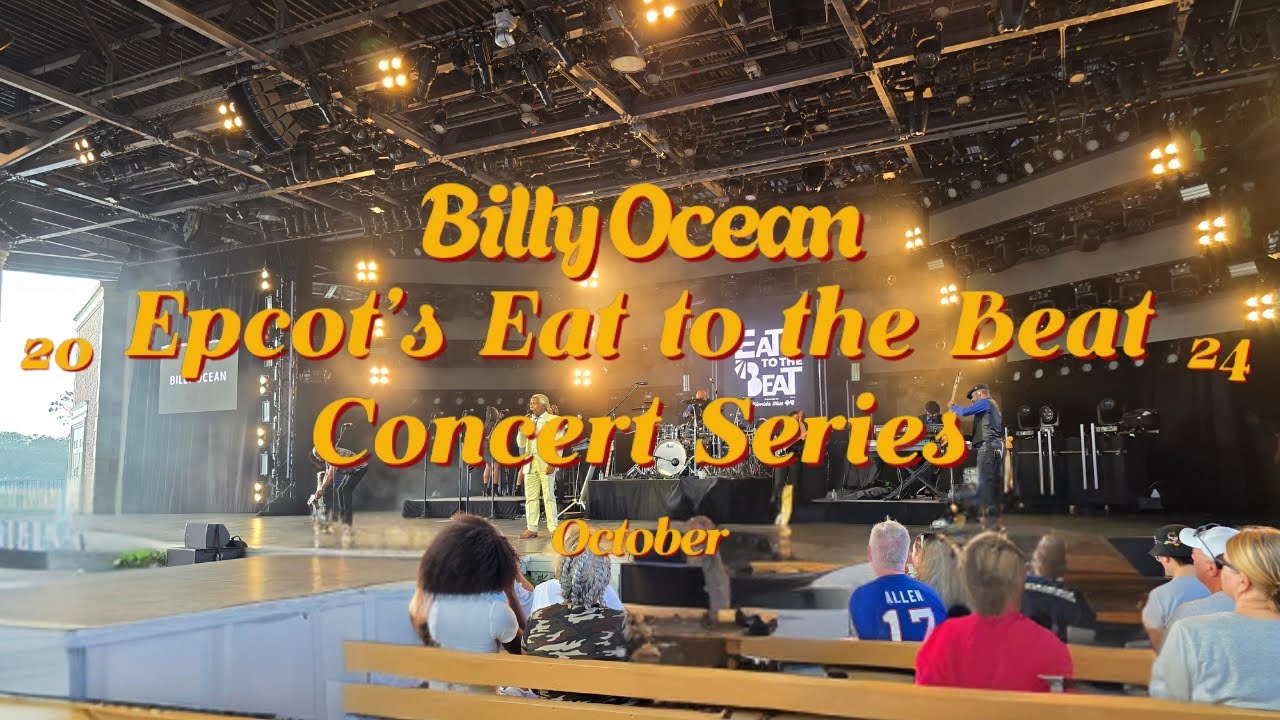 Billy Ocean

20 Epcot's Eat to the Beat 24

Concert Series

October

BILLY OCEAN

EAT TO THE BEAT

ALLEN 17